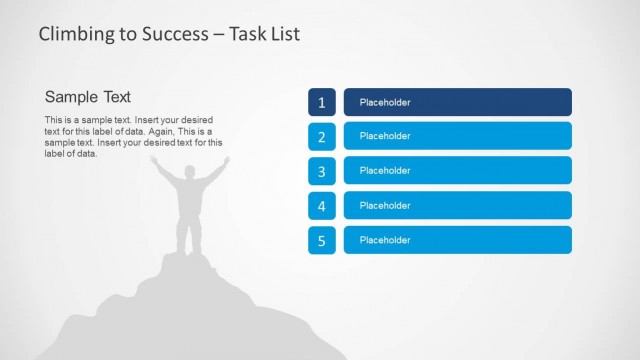 Climbing to Success – Task List

Sample Text

This is a sample text. Insert your desired text for this label of data. Again, This is a sample text. Insert your desired text for this label of data.

1 Placeholder

2 Placeholder

3 Placeholder

4 Placeholder

5 Placeholder